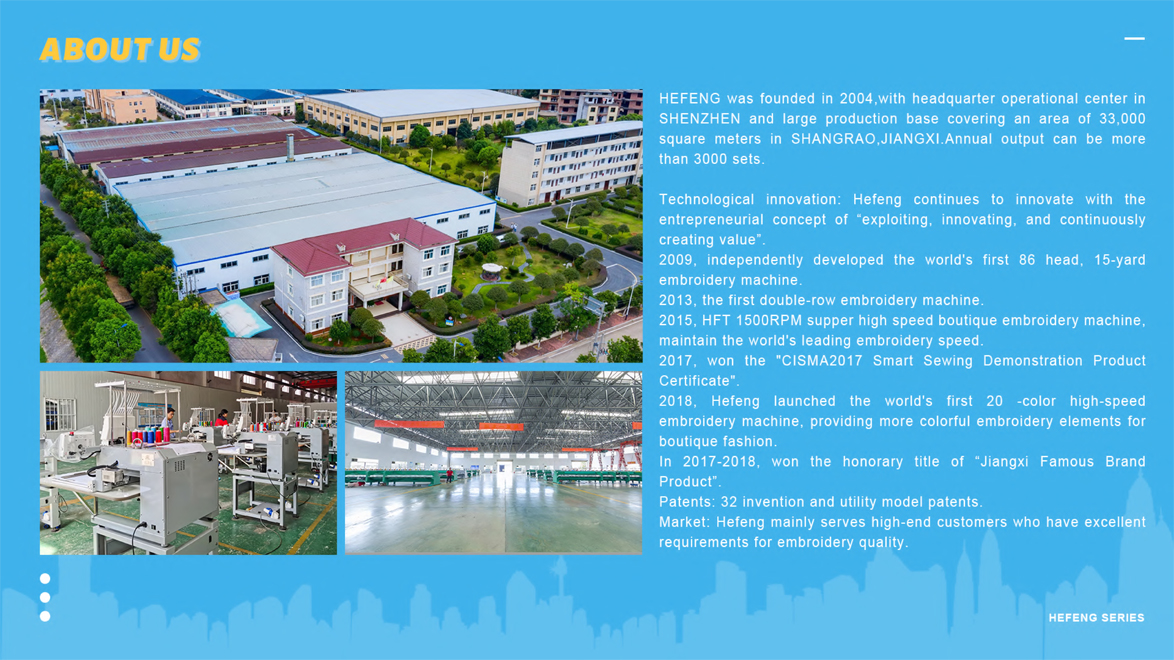 ABOUT US

HEFENG was founded in 2004,with headquarter operational center in SHENZHEN and large production base covering an area of 33,000 square meters in SHANGRAO,JIANGXI.Annual output can be more than 3000 sets.

Technological innovation: Hefeng continues to innovate with the entrepreneurial concept of “exploiting, innovating, and continuously creating value”.
2009, independently developed the world's first 86 head, 15-yard embroidery machine.
2013, the first double-row embroidery machine.
2015, HFT 1500RPM supper high speed boutique embroidery machine, maintain the world's leading embroidery speed.
2017, won the "CISMA2017 Smart Sewing Demonstration Product Certificate".
2018, Hefeng launched the world's first 20 -color high-speed embroidery machine, providing more colorful embroidery elements for boutique fashion.
In 2017-2018, won the honorary title of “Jiangxi Famous Brand Product”.
Patents: 32 invention and utility model patents.
Market: Hefeng mainly serves high-end customers who have excellent requirements for embroidery quality.

HEFENG SERIES